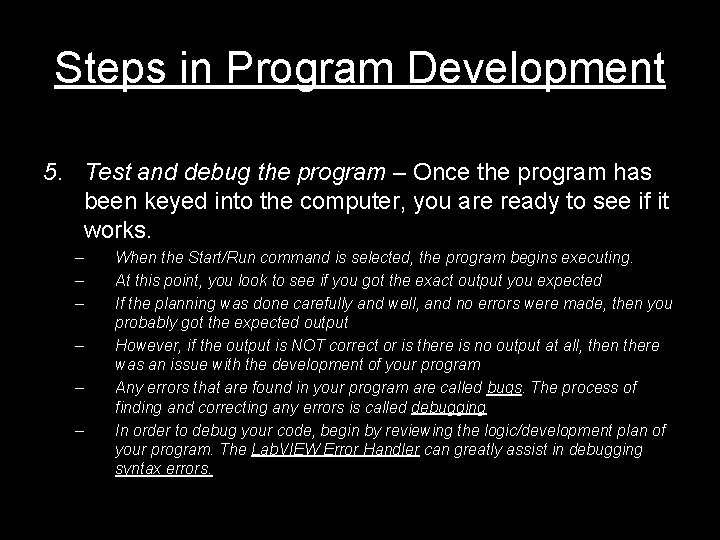 Steps in Program Development

5. Test and debug the program – Once the program has been keyed into the computer, you are ready to see if it works.

– When the Start/Run command is selected, the program begins executing.
– At this point, you look to see if you got the exact output you expected
– If the planning was done carefully and well, and no errors were made, then you probably got the expected output
– However, if the output is NOT correct or is there is no output at all, then there was an issue with the development of your program
– Any errors that are found in your program are called bugs. The process of finding and correcting any errors is called debugging
– In order to debug your code, begin by reviewing the logic/development plan of your program. The LabVIEW Error Handler can greatly assist in debugging syntax errors.